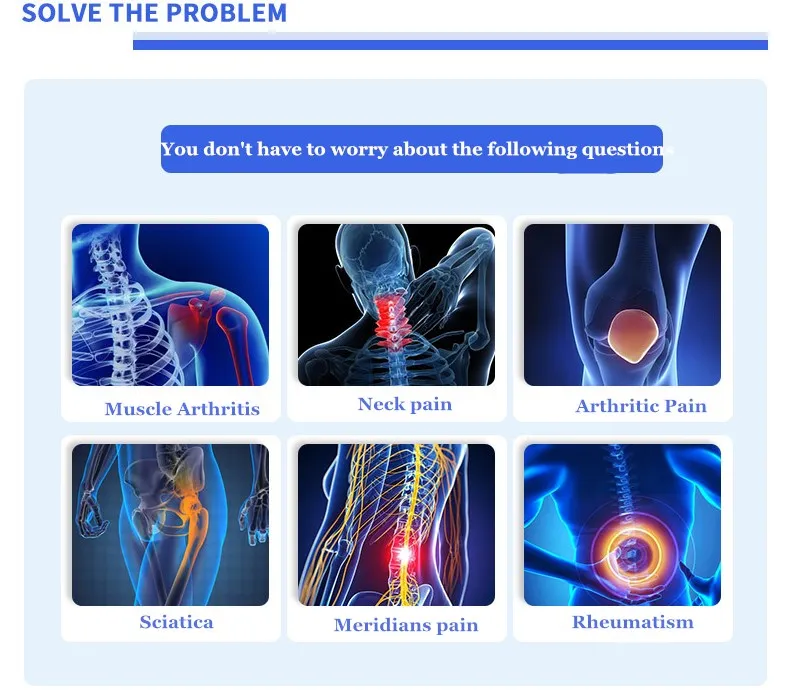 SOLVE THE PROBLEM

You don't have to worry about the following questions

Muscle Arthritis

Neck pain

Arthritic Pain

Sciatica

Meridians pain

Rheumatism